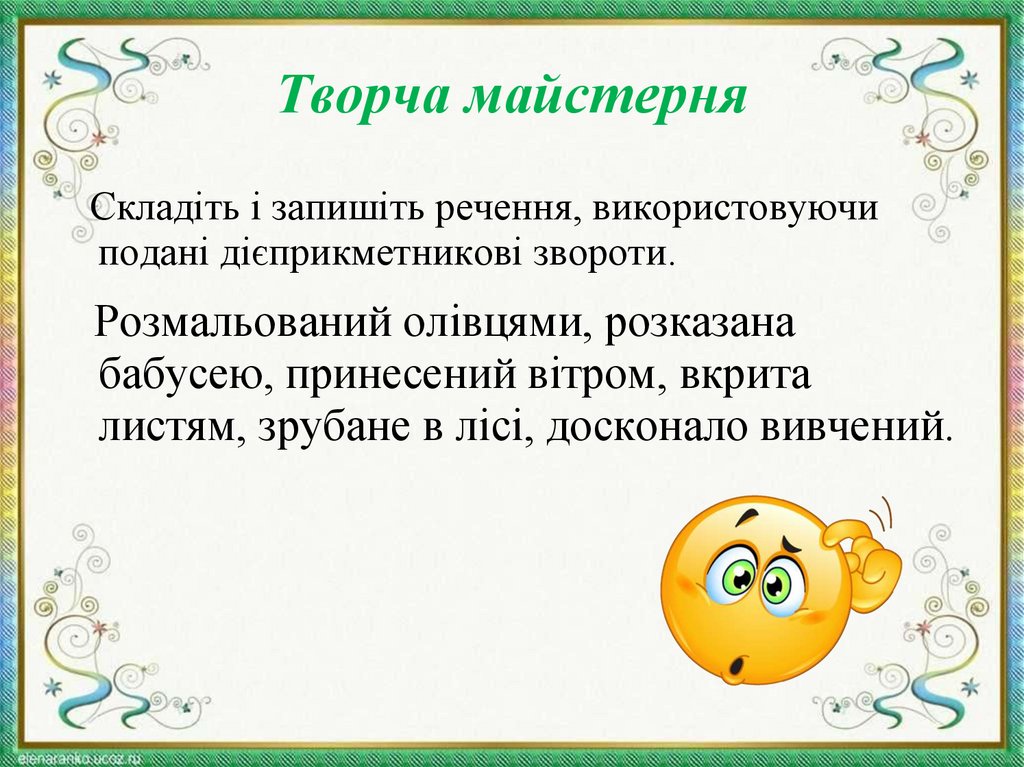 Творча майстерня

Складіть і запишіть речення, використовуючи подані дієприкметникові звороти.

Розмальований олівцями, розказана бабусею, принесений вітром, вкрита листям, зрубане в лісі, досконало вивчений.

elenaranko.ucoz.ru